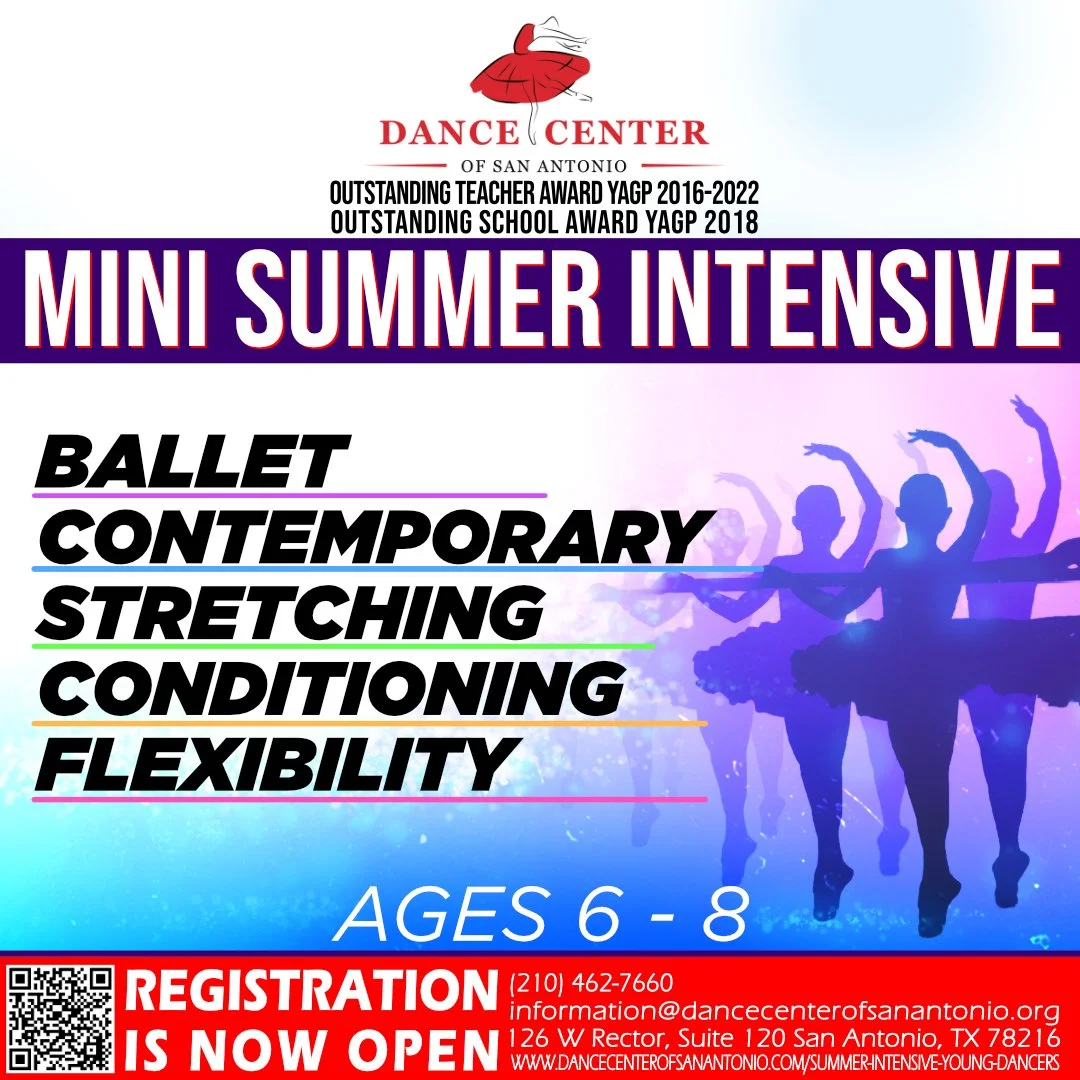 DANCE CENTER
OF SAN ANTONIO
OUTSTANDING TEACHER AWARD YAGP 2016-2022
OUTSTANDING SCHOOL AWARD YAGP 2018

MINI SUMMER INTENSIVE

BALLET
CONTEMPORARY
STRETCHING
CONDITIONING
FLEXIBILITY

AGES 6 - 8

REGISTRATION IS NOW OPEN

(210) 462-7660
information@dancecenterofsanantonio.org
126 W Rector, Suite 120 San Antonio, TX 78216
WWW.DANCECENTEROFSANANTONIO.COM/SUMMER-INTENSIVE-YOUNG-DANCERS